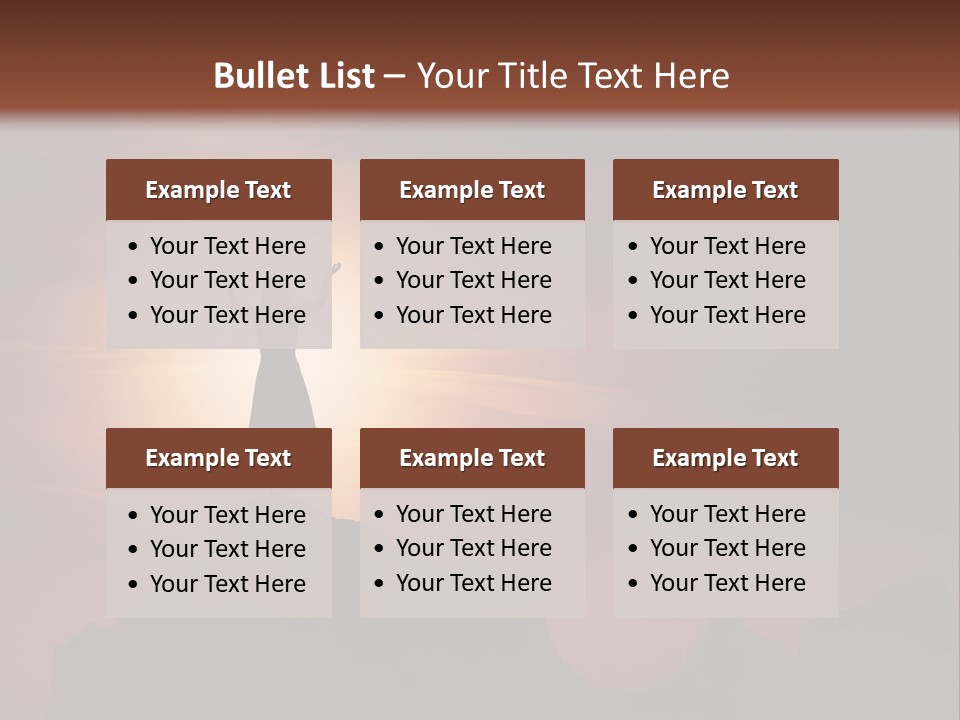 Bullet List – Your Title Text Here

Example Text
• Your Text Here
• Your Text Here
• Your Text Here

Example Text
• Your Text Here
• Your Text Here
• Your Text Here

Example Text
• Your Text Here
• Your Text Here
• Your Text Here

Example Text
• Your Text Here
• Your Text Here
• Your Text Here

Example Text
• Your Text Here
• Your Text Here
• Your Text Here

Example Text
• Your Text Here
• Your Text Here
• Your Text Here